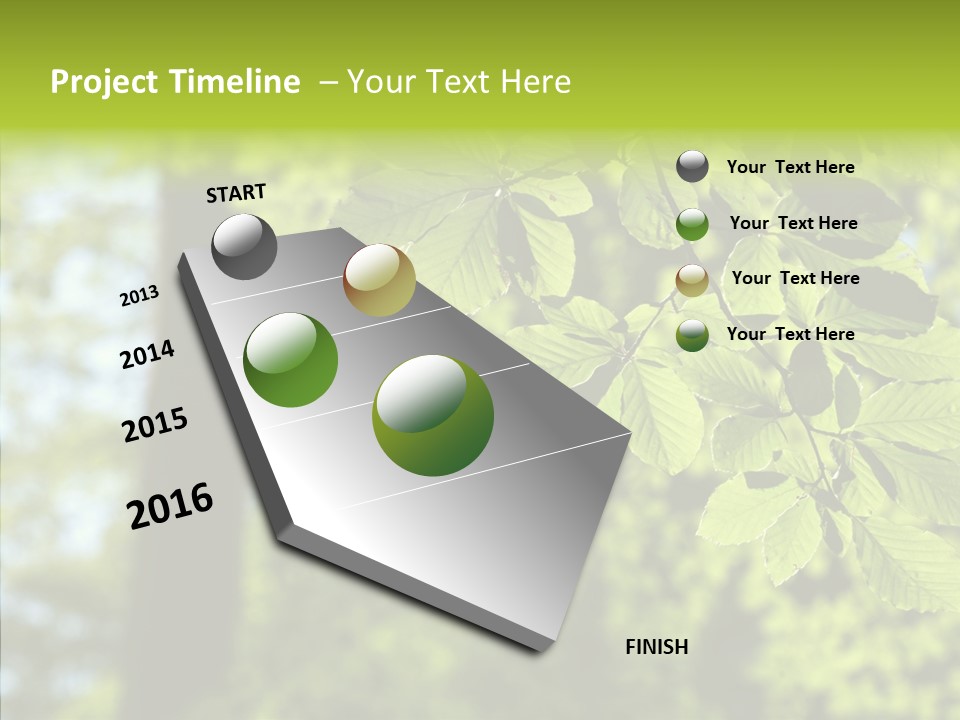 Project Timeline – Your Text Here

START

2013

2014

2015

2016

FINISH

Your Text Here

Your Text Here

Your Text Here

Your Text Here